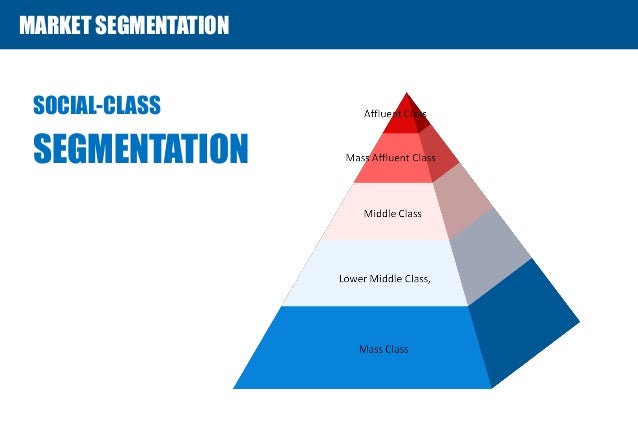 MARKET SEGMENTATION

SOCIAL-CLASS
SEGMENTATION

Affluent Class

Mass Affluent Class

Middle Class

Lower Middle Class,

Mass Class